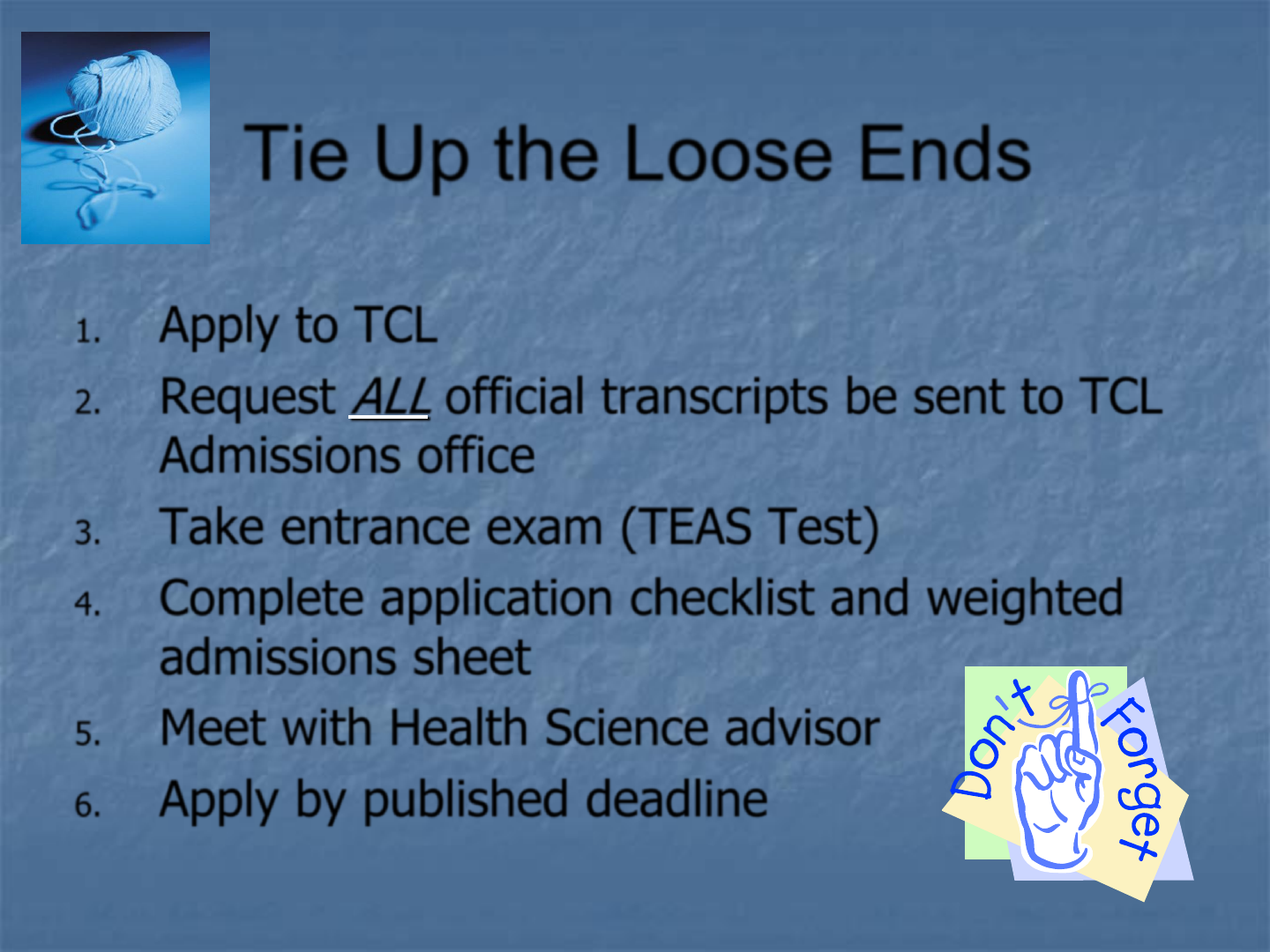 Tie Up the Loose Ends

1. Apply to TCL
2. Request ALL official transcripts be sent to TCL Admissions office
3. Take entrance exam (TEAS Test)
4. Complete application checklist and weighted admissions sheet
5. Meet with Health Science advisor
6. Apply by published deadline

Don't Forget